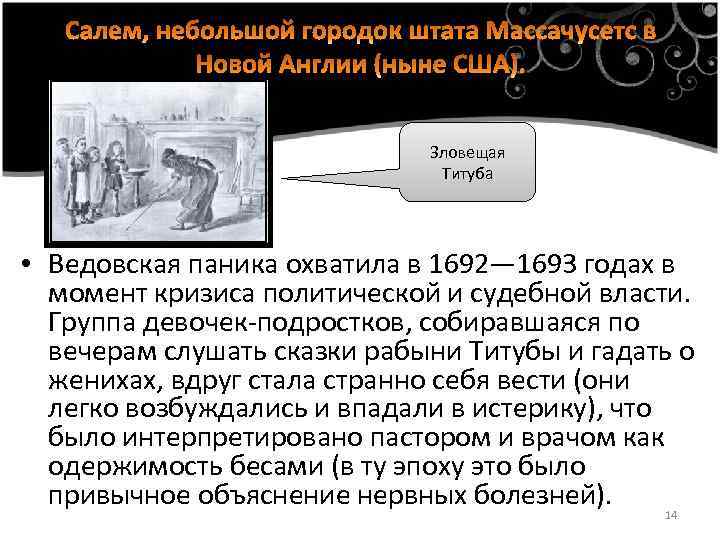 Салем, небольшой городок штата Массачусетс в Новой Англии (ныне США).

Зловещая Титуба

• Ведовская паника охватила в 1692—1693 годах в момент кризиса политической и судебной власти. Группа девочек-подростков, собиравшаяся по вечерам слушать сказки рабыни Титубы и гадать о женихах, вдруг стала странно себя вести (они легко возбуждались и впадали в истерику), что было интерпретировано пастором и врачом как одержимость бесами (в ту эпоху это было привычное объяснение нервных болезней).

14